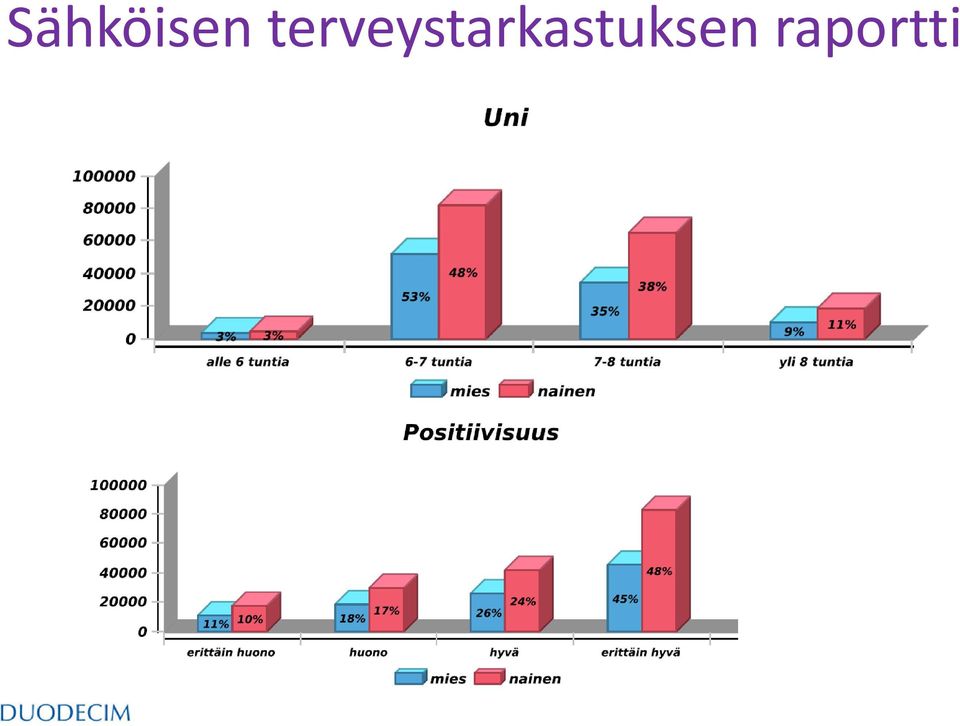 Sähköisen terveystarkastuksen raportti

Uni

100000
80000
60000
40000
20000
0

3% 3%
53% 48%
35% 38%
9% 11%

alle 6 tuntia
6-7 tuntia
7-8 tuntia
yli 8 tuntia

mies nainen

Positiivisuus

100000
80000
60000
40000
20000
0

11% 10%
18% 17%
26% 24%
45% 48%

erittäin huono
huono
hyvä
erittäin hyvä

mies nainen

DUODECIM